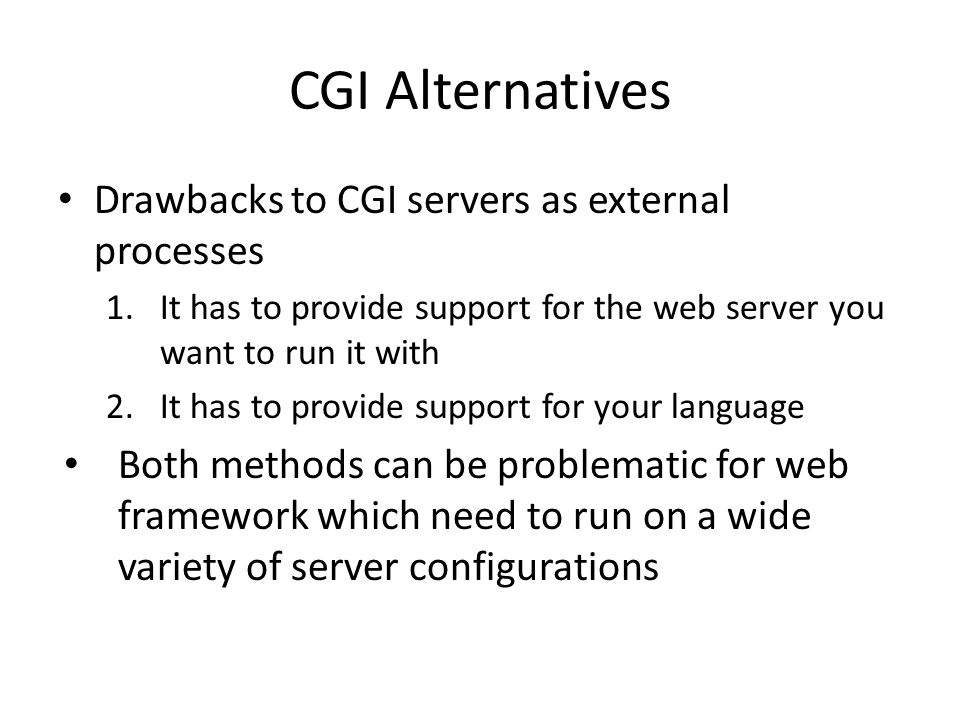 CGI Alternatives

• Drawbacks to CGI servers as external processes

1. It has to provide support for the web server you want to run it with
2. It has to provide support for your language

• Both methods can be problematic for web framework which need to run on a wide variety of server configurations